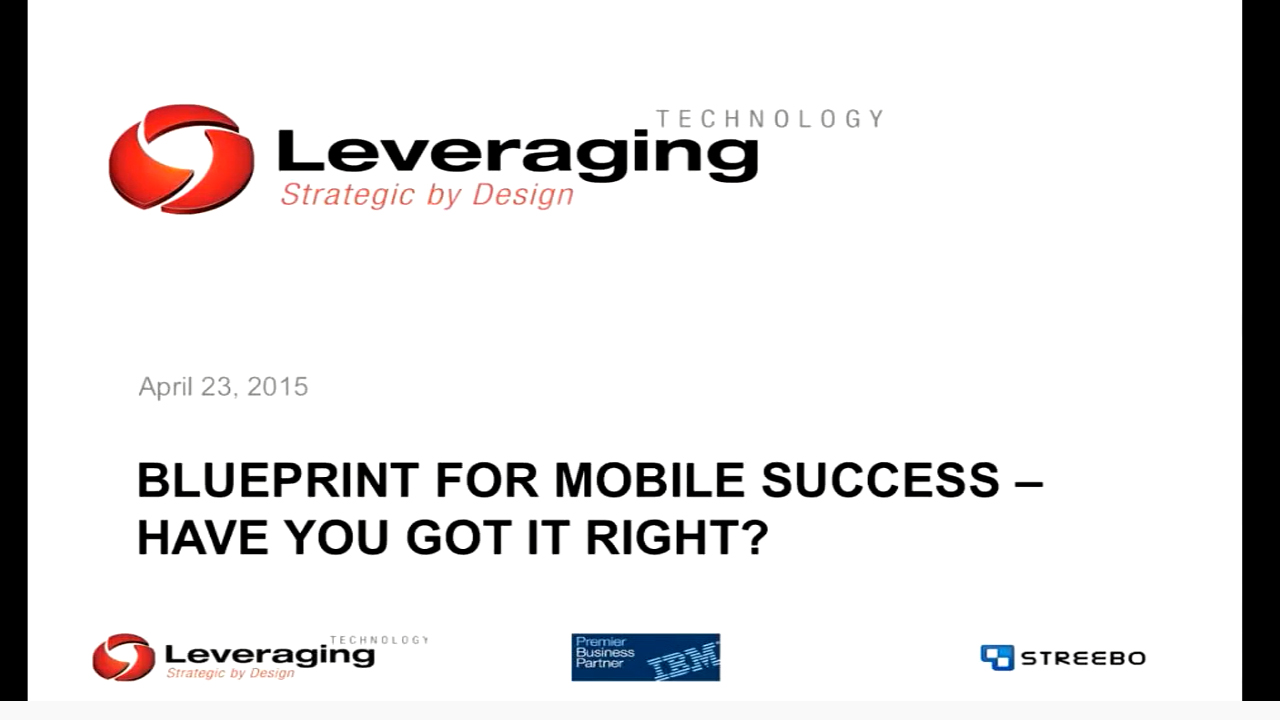 TECHNOLOGY
Leveraging
Strategic by Design

April 23, 2015

BLUEPRINT FOR MOBILE SUCCESS – HAVE YOU GOT IT RIGHT?

TECHNOLOGY
Leveraging
Strategic by Design

Premier Business Partner IBM

STREEBO